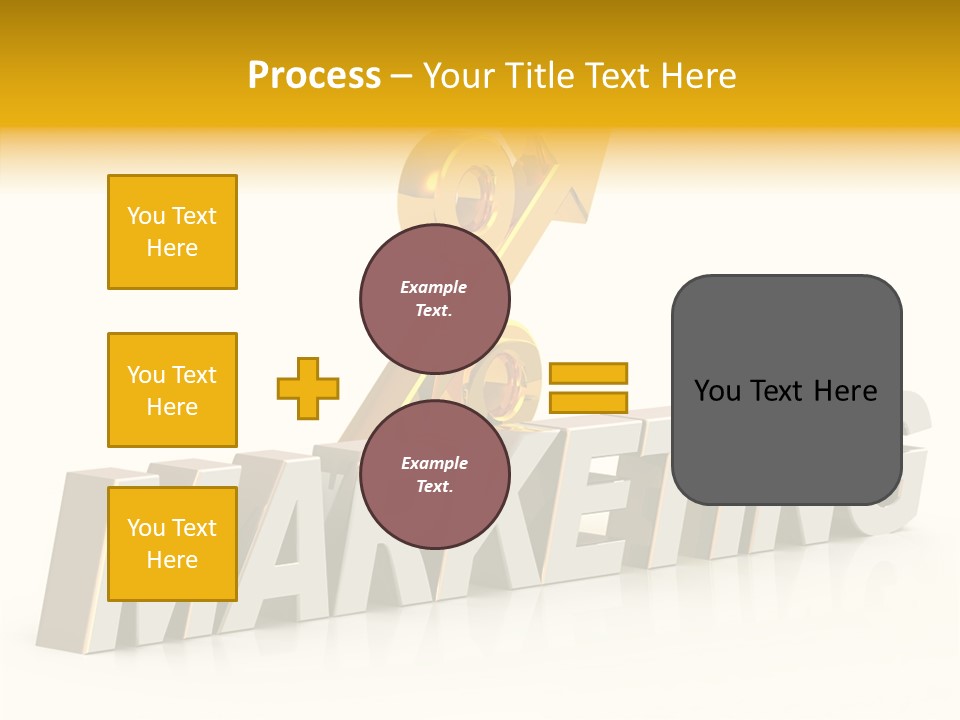 Process – Your Title Text Here

You Text Here

You Text Here

You Text Here

Example Text.

Example Text.

You Text Here

MARKETING